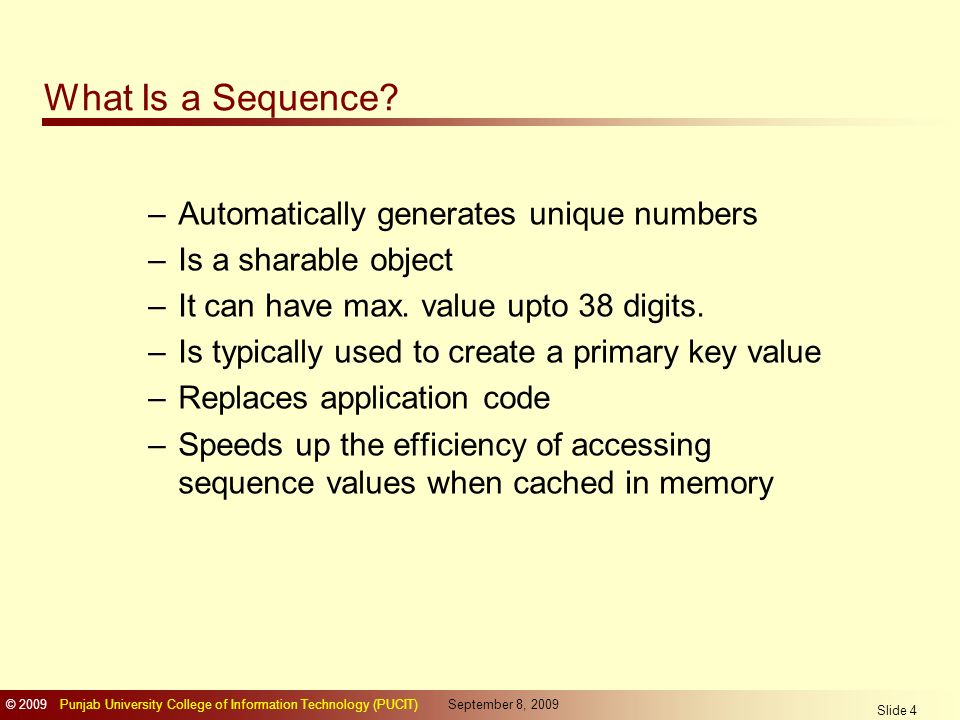 What Is a Sequence?

– Automatically generates unique numbers
– Is a sharable object
– It can have max. value upto 38 digits.
– Is typically used to create a primary key value
– Replaces application code
– Speeds up the efficiency of accessing sequence values when cached in memory

© 2009 Punjab University College of Information Technology (PUCIT) September 8, 2009 Slide 4